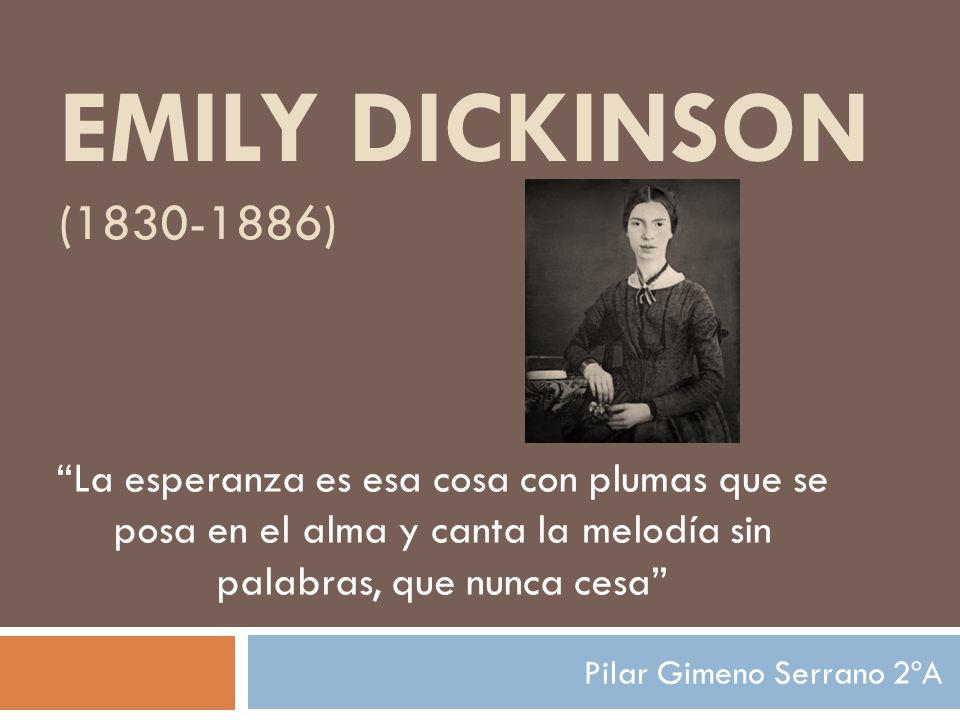 EMILY DICKINSON

(1830-1886)

“La esperanza es esa cosa con plumas que se posa en el alma y canta la melodía sin palabras, que nunca cesa”

Pilar Gimeno Serrano 2ºA